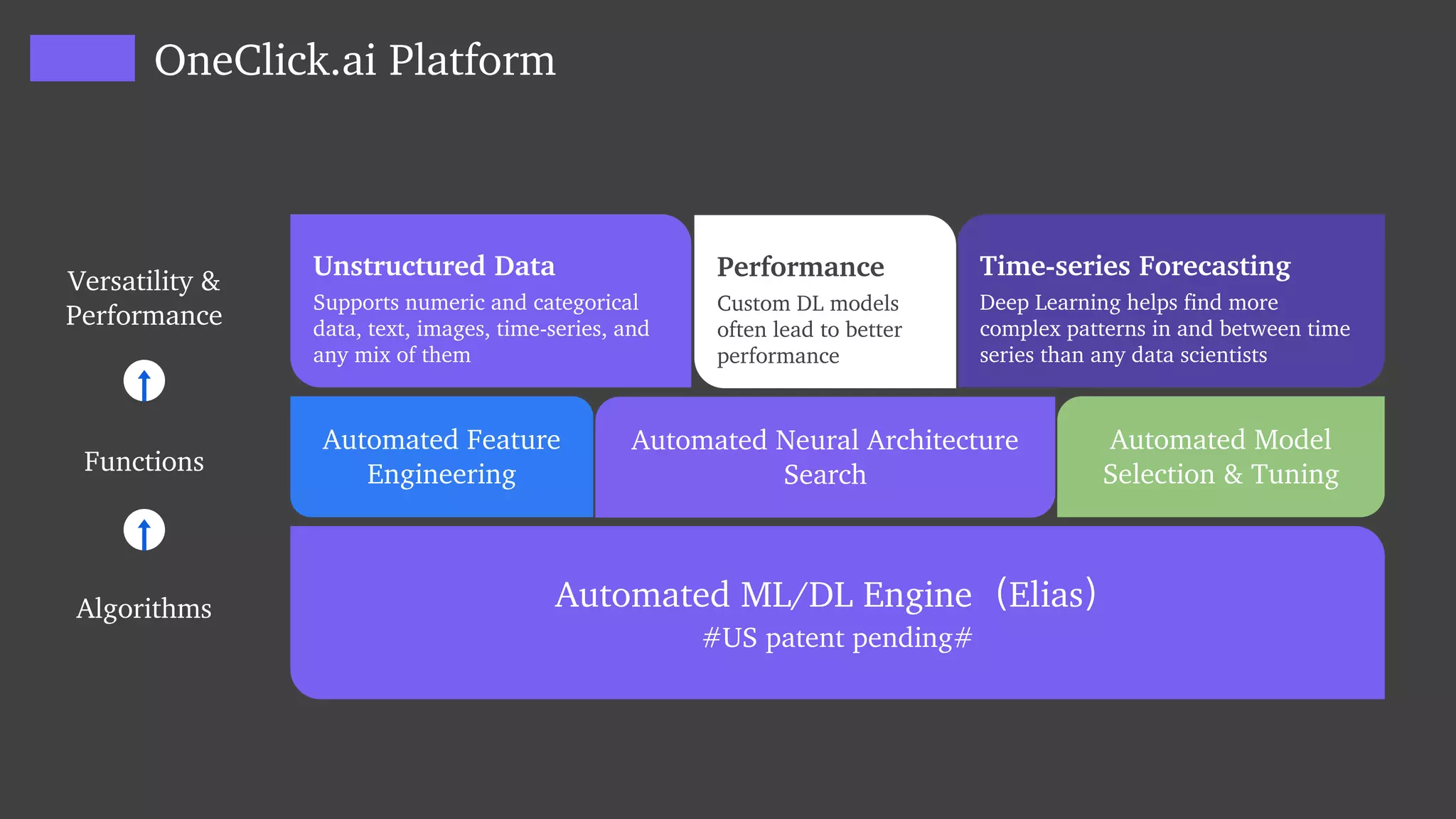 OneClick.ai Platform

Versatility & Performance

Functions

Algorithms

Unstructured Data
Supports numeric and categorical data, text, images, time-series, and any mix of them

Performance
Custom DL models often lead to better performance

Time-series Forecasting
Deep Learning helps find more complex patterns in and between time series than any data scientists

Automated Feature Engineering

Automated Neural Architecture Search

Automated Model Selection & Tuning

Automated ML/DL Engine （Elias）
#US patent pending#